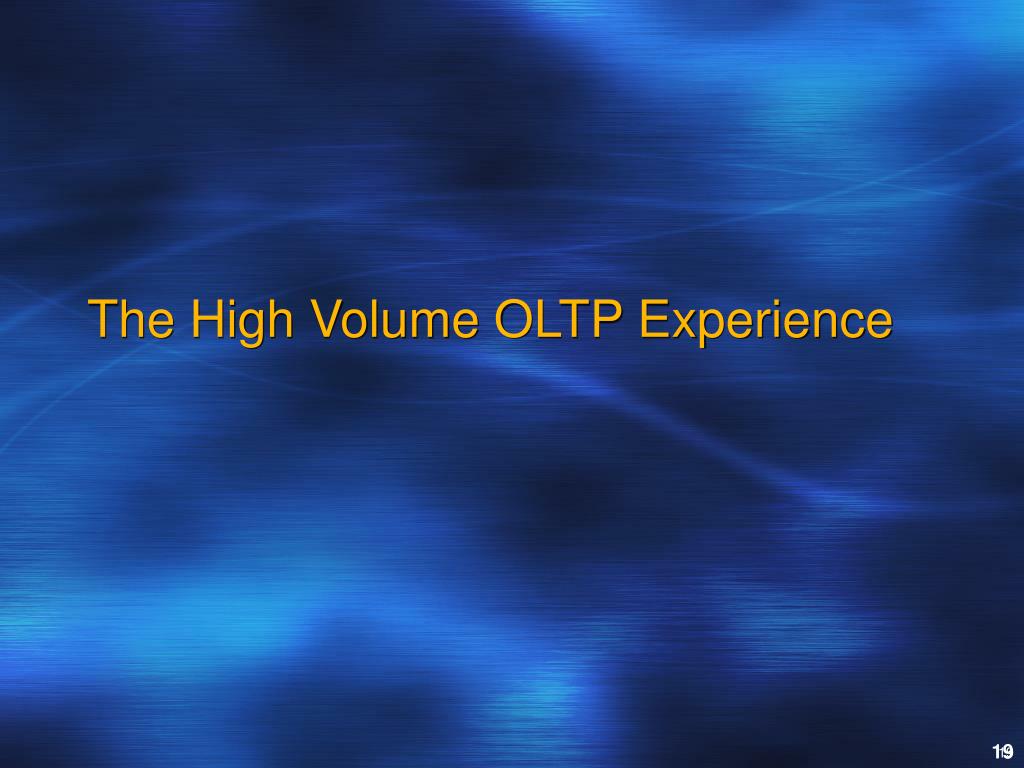 The High Volume OLTP Experience

19